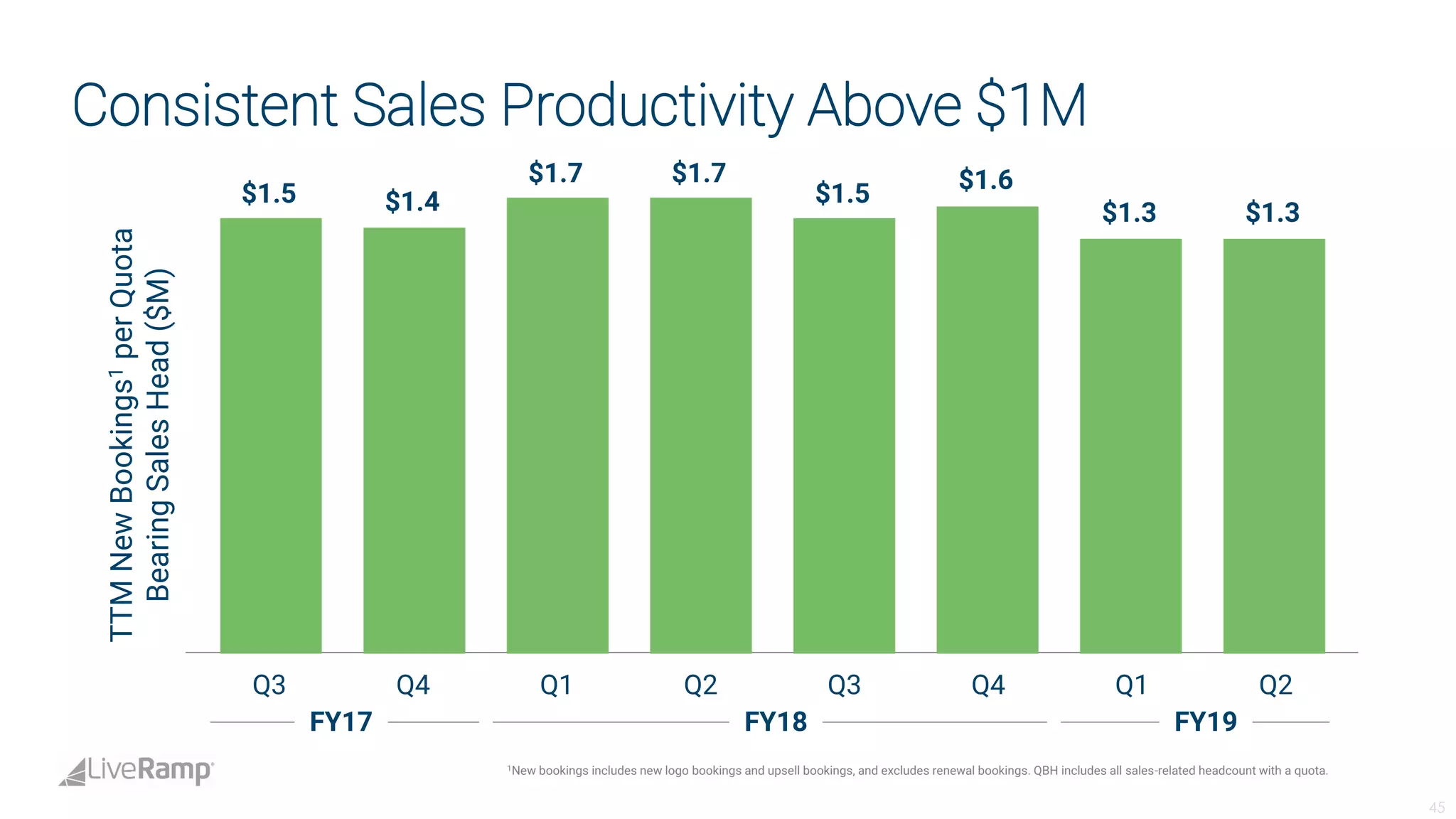 Consistent Sales Productivity Above $1M

TTM New Bookings$^1$ per Quota Bearing Sales Head ($M)

$1.5 $1.4 $1.7 $1.7 $1.5 $1.6 $1.3 $1.3

Q3 Q4 Q1 Q2 Q3 Q4 Q1 Q2

FY17 FY18 FY19

LiveRamp

$^1$New bookings includes new logo bookings and upsell bookings, and excludes renewal bookings. QBH includes all sales-related headcount with a quota.

45